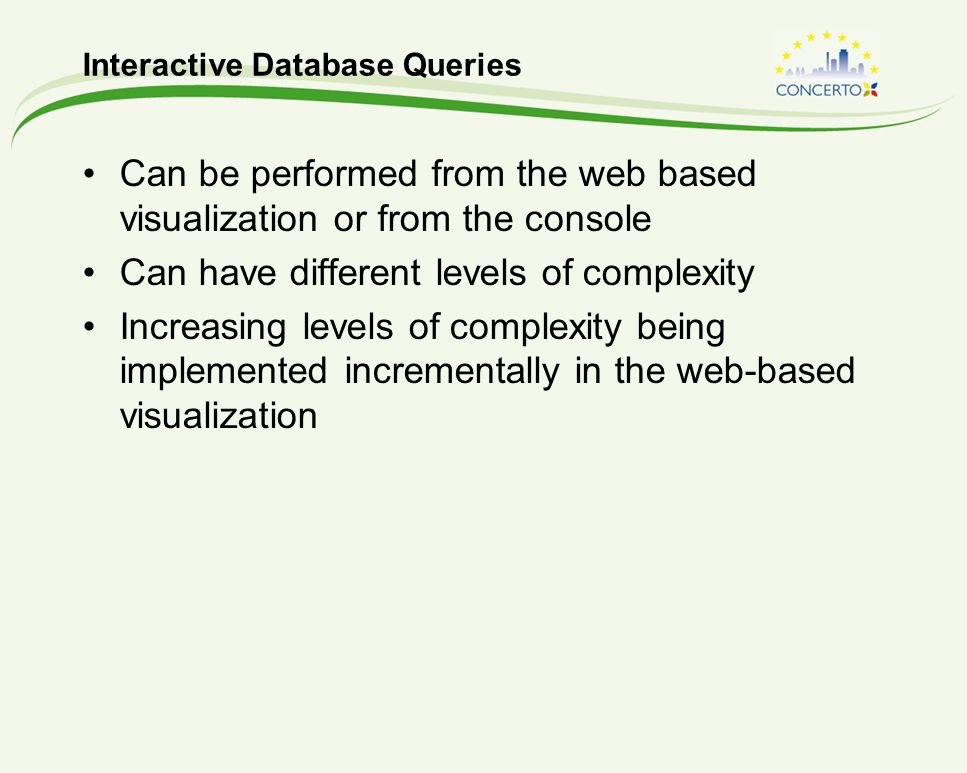 Interactive Database Queries

CONCERTO

• Can be performed from the web based visualization or from the console
• Can have different levels of complexity
• Increasing levels of complexity being implemented incrementally in the web-based visualization